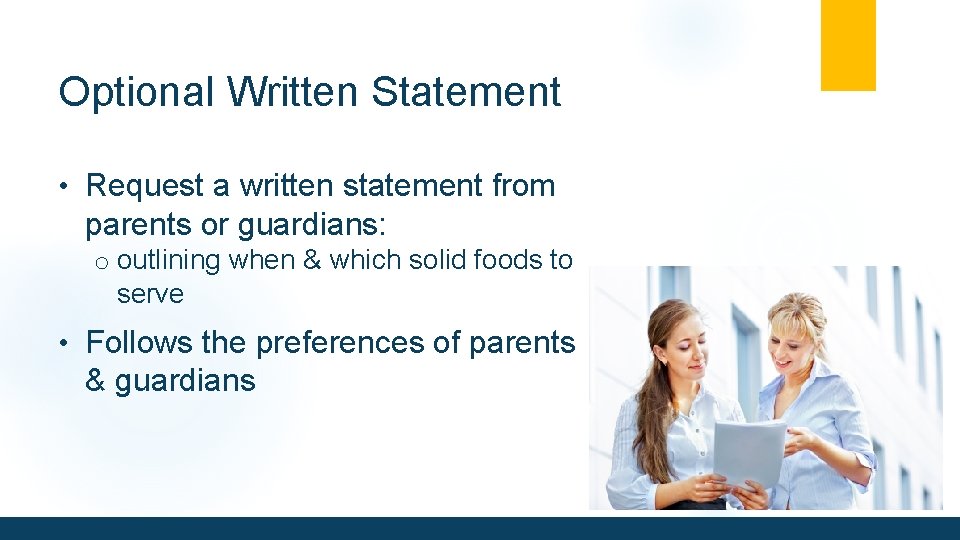 Optional Written Statement

• Request a written statement from parents or guardians:

o outlining when & which solid foods to serve

• Follows the preferences of parents & guardians